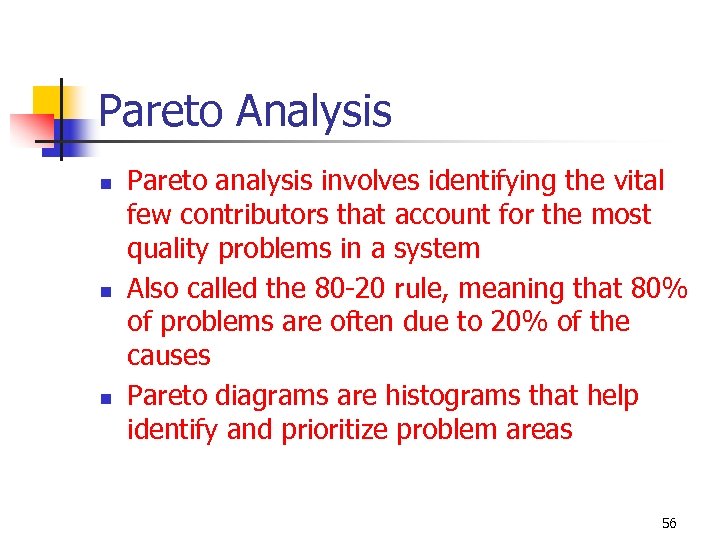 Pareto Analysis

- Pareto analysis involves identifying the vital few contributors that account for the most quality problems in a system
- Also called the 80-20 rule, meaning that 80% of problems are often due to 20% of the causes
- Pareto diagrams are histograms that help identify and prioritize problem areas

56